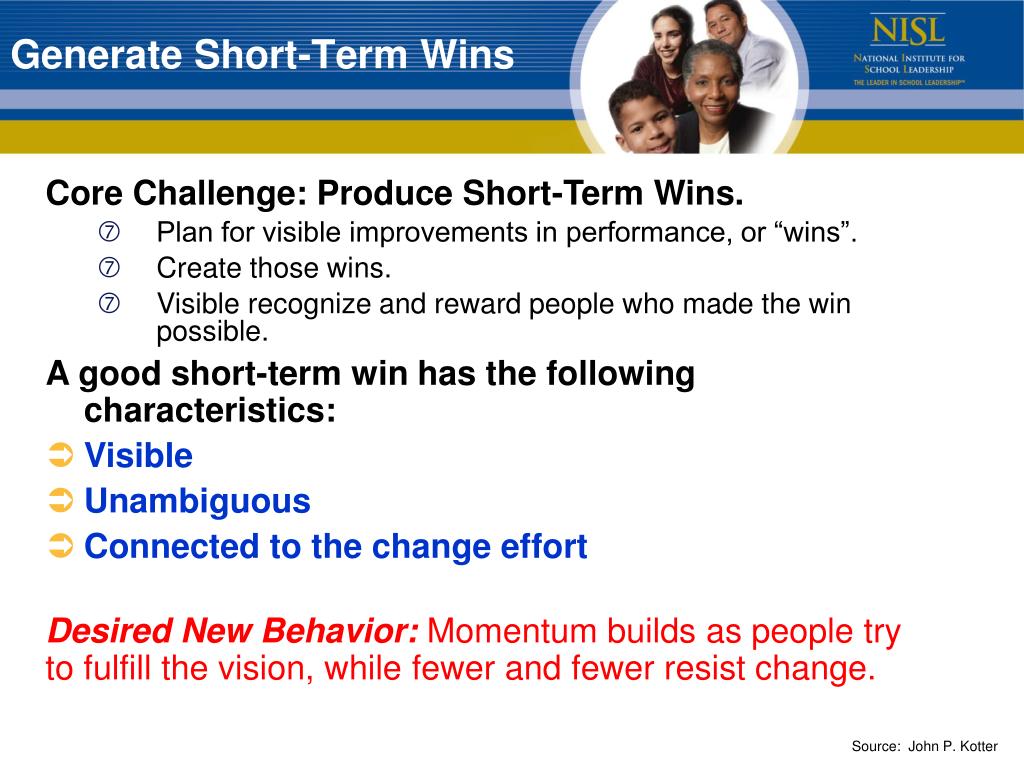 Generate Short-Term Wins

NISL
NATIONAL INSTITUTE FOR SCHOOL LEADERSHIP
THE LEADER IN SCHOOL LEADERSHIP™

Core Challenge: Produce Short-Term Wins.

⑦ Plan for visible improvements in performance, or “wins”.

⑦ Create those wins.

⑦ Visible recognize and reward people who made the win possible.

A good short-term win has the following characteristics:

➲ Visible

➲ Unambiguous

➲ Connected to the change effort

Desired New Behavior: Momentum builds as people try to fulfill the vision, while fewer and fewer resist change.

Source: John P. Kotter